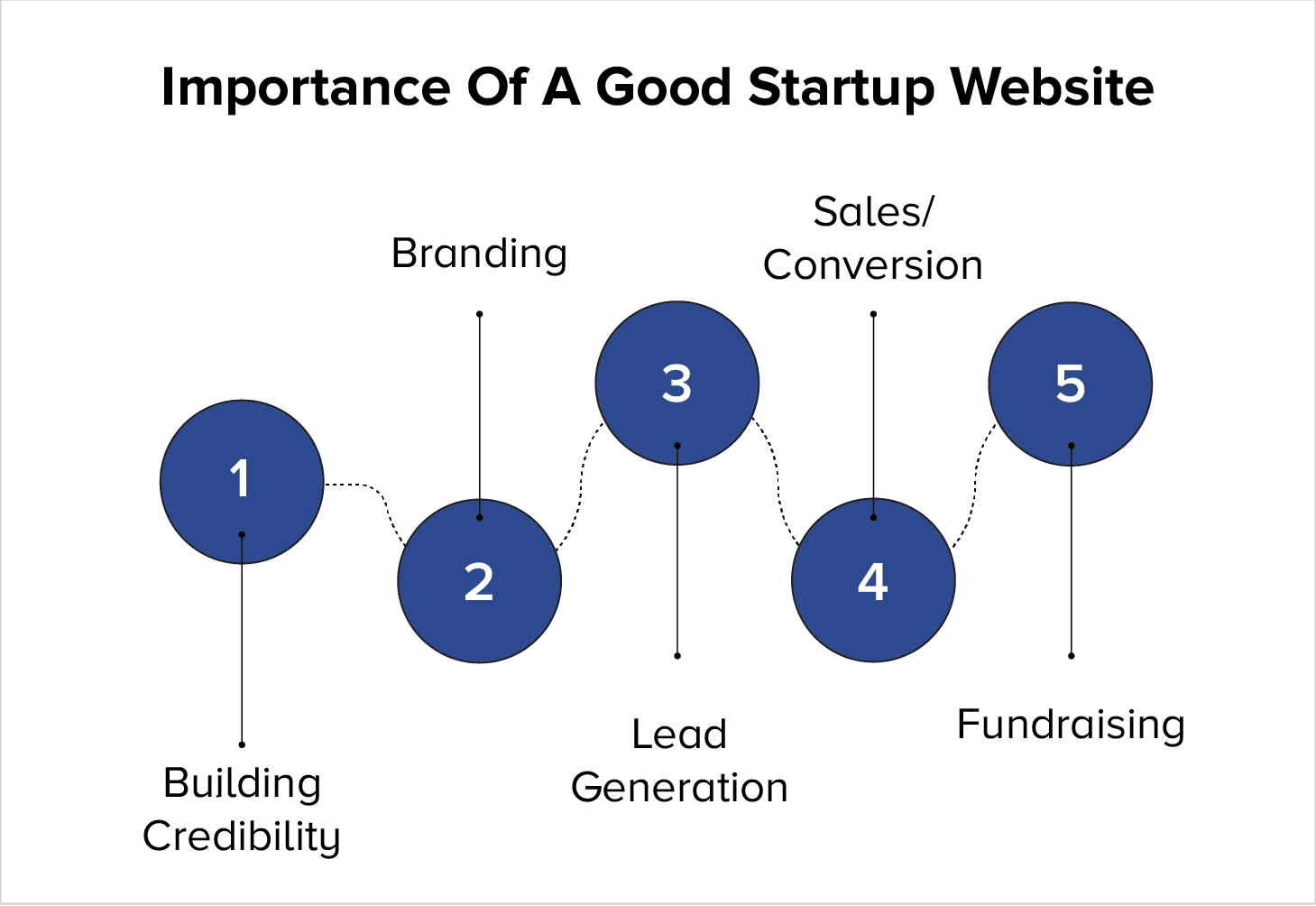 Importance Of A Good Startup Website

1
Building Credibility

2
Branding

3
Lead Generation

4
Sales/ Conversion

5
Fundraising